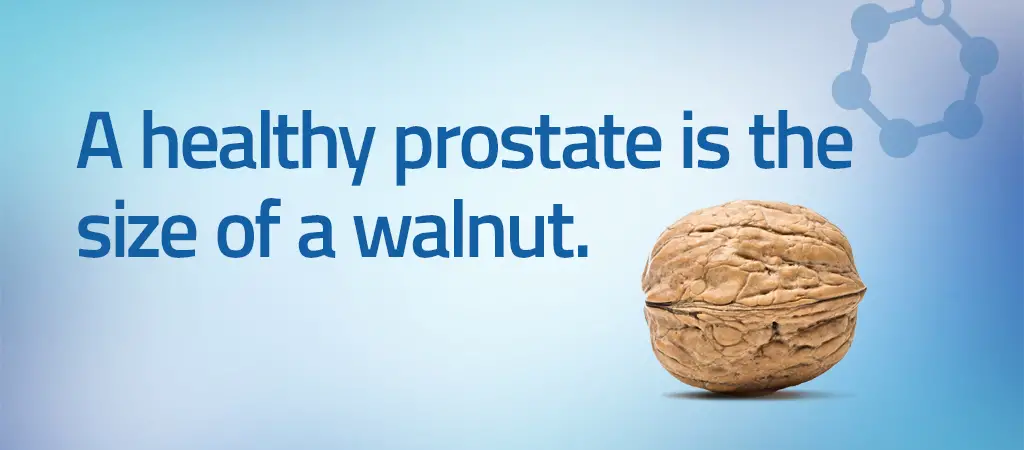 A healthy prostate is the size of a walnut.